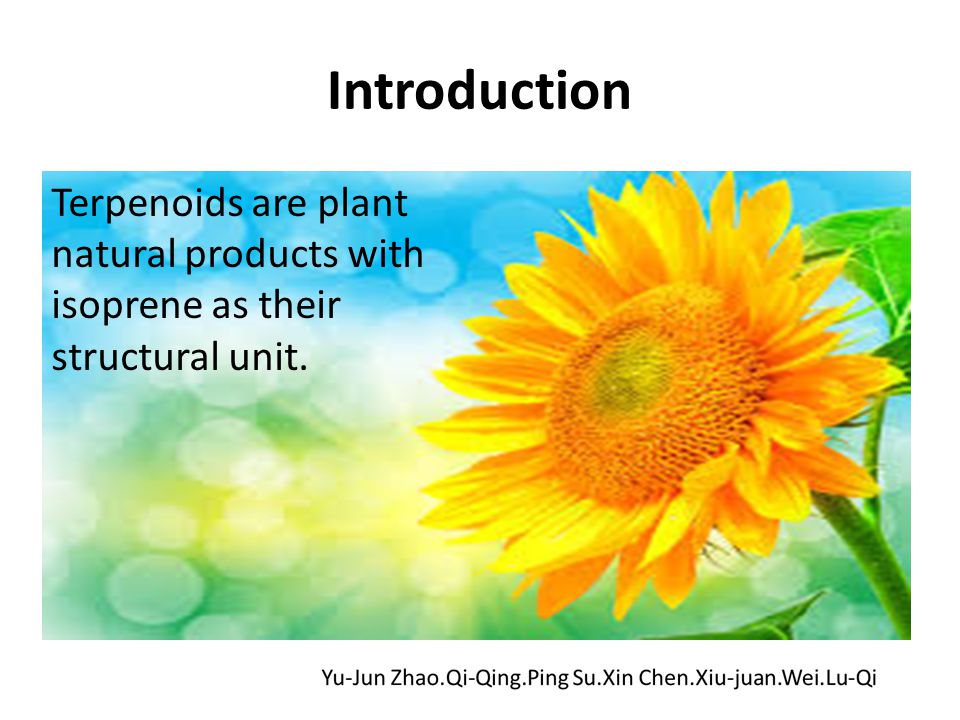 Introduction

Terpenoids are plant natural products with isoprene as their structural unit.

Yu-Jun Zhao.Qi-Qing.Ping Su.Xin Chen.Xiu-juan.Wei.Lu-Qi